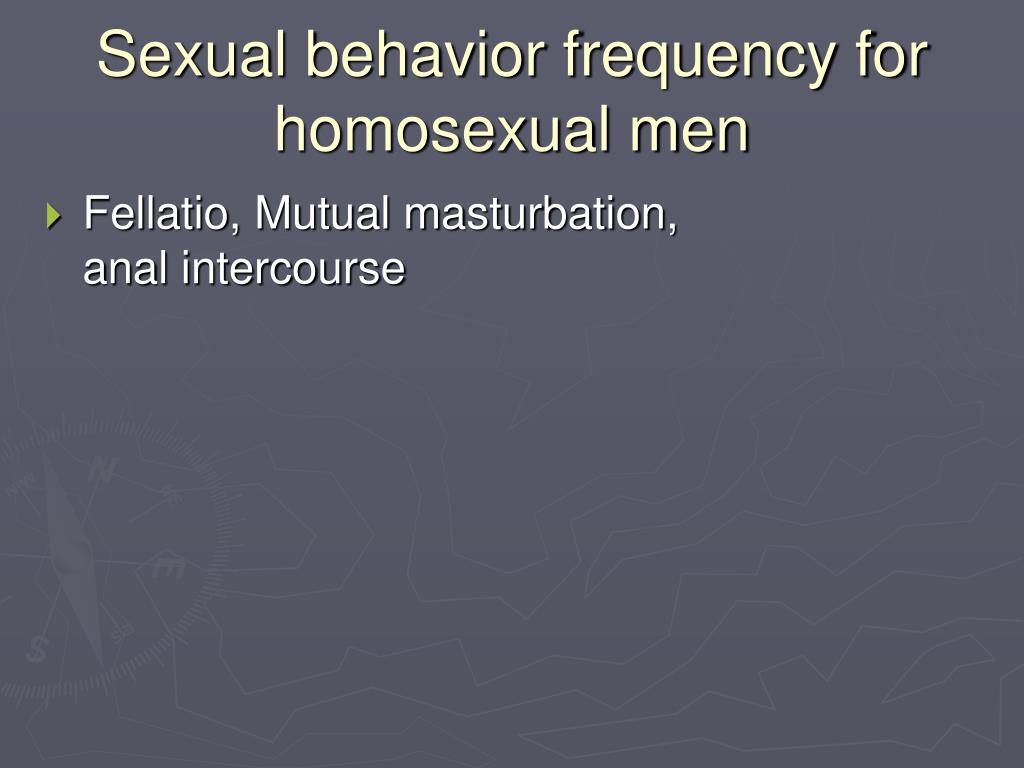 Sexual behavior frequency for homosexual men

Fellatio, Mutual masturbation, anal intercourse